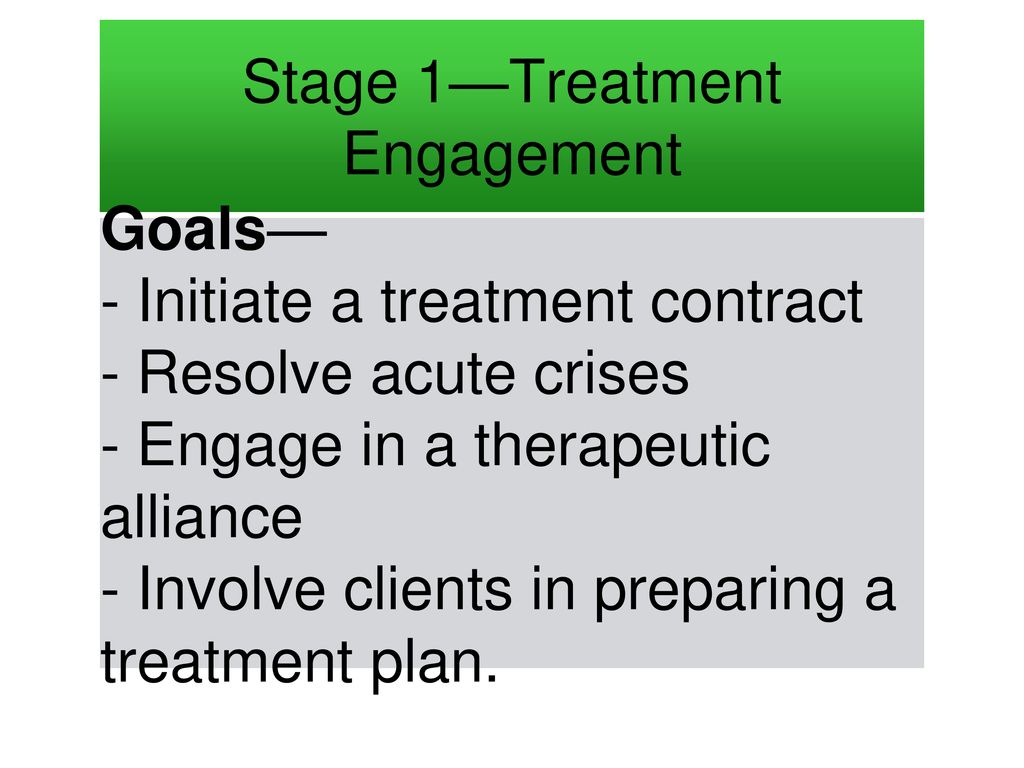 Stage 1—Treatment Engagement

Goals—
- Initiate a treatment contract
- Resolve acute crises
- Engage in a therapeutic alliance
- Involve clients in preparing a treatment plan.